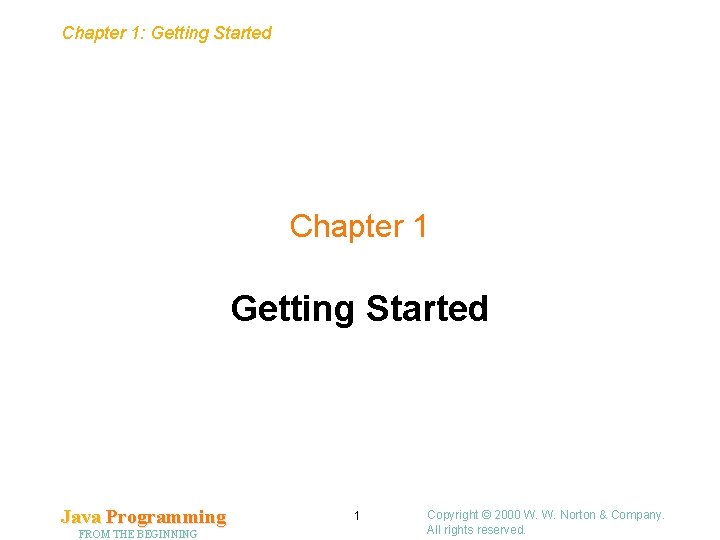 Chapter 1: Getting Started

Chapter 1

Getting Started

Java Programming
FROM THE BEGINNING

1

Copyright © 2000 W. W. Norton & Company.
All rights reserved.